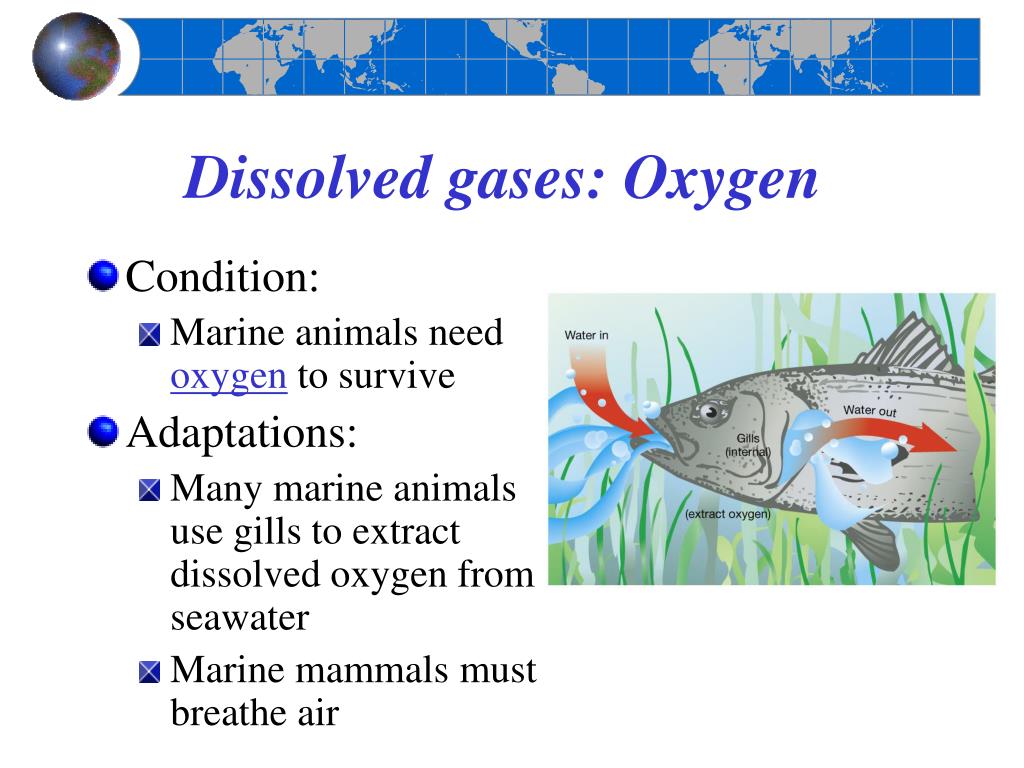 Dissolved gases: Oxygen

Condition:

Marine animals need oxygen to survive

Adaptations:

Many marine animals use gills to extract dissolved oxygen from seawater

Marine mammals must breathe air

Water in

Water out

Gills (internal)

(extract oxygen)